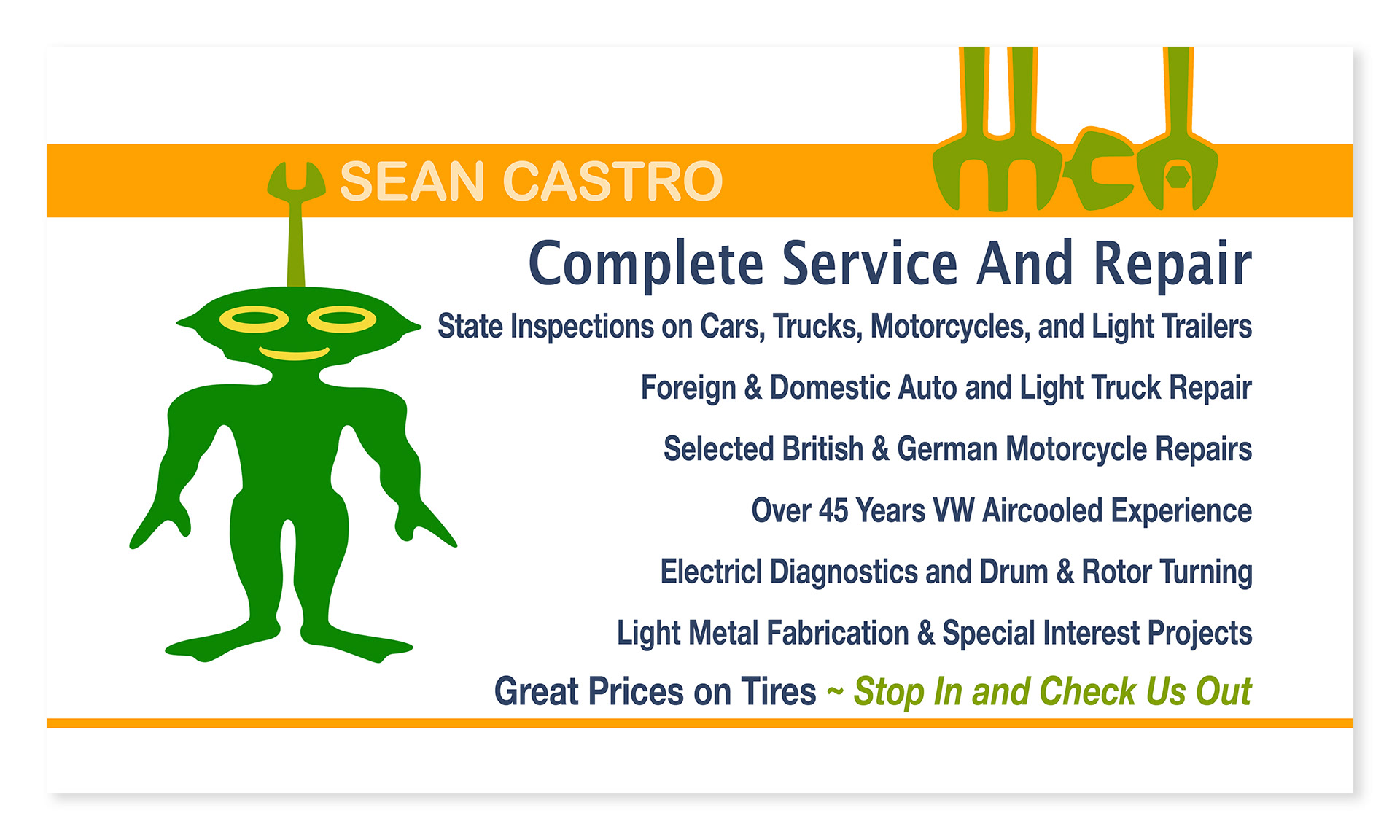 SEAN CASTRO

mca

Complete Service And Repair

State Inspections on Cars, Trucks, Motorcycles, and Light Trailers

Foreign & Domestic Auto and Light Truck Repair

Selected British & German Motorcycle Repairs

Over 45 Years VW Aircooled Experience

Electricl Diagnostics and Drum & Rotor Turning

Light Metal Fabrication & Special Interest Projects

Great Prices on Tires ~ Stop In and Check Us Out